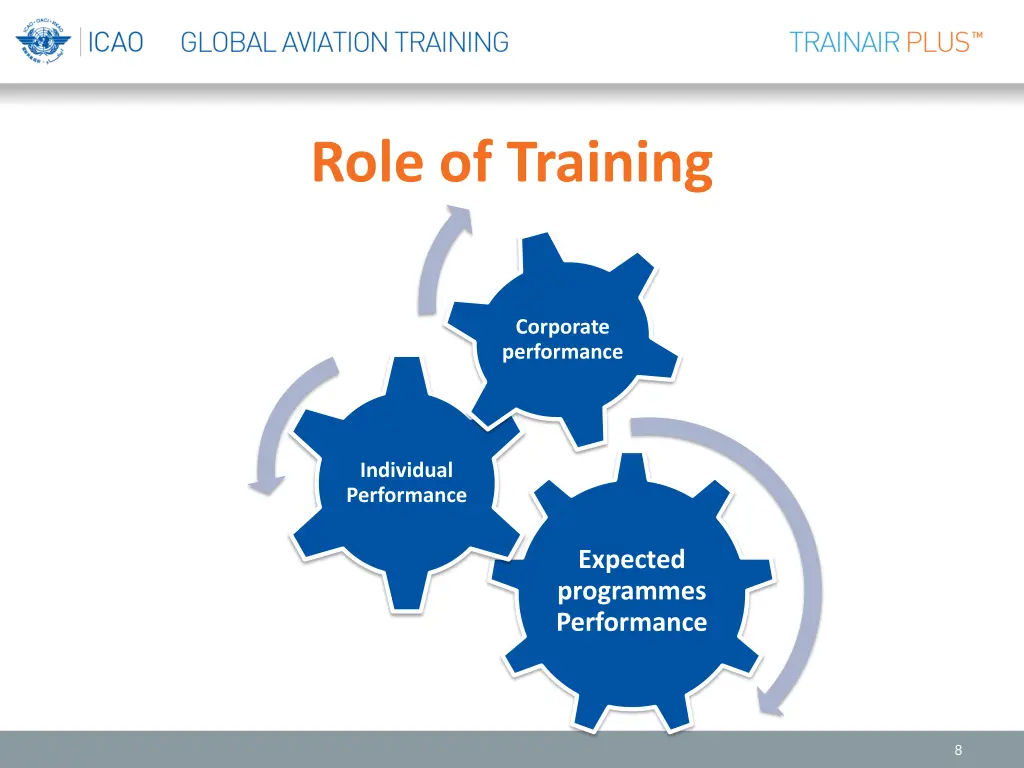 ICAO GLOBAL AVIATION TRAINING

TRAINAIR PLUS™

Role of Training

Corporate performance

Individual Performance

Expected programmes Performance

8